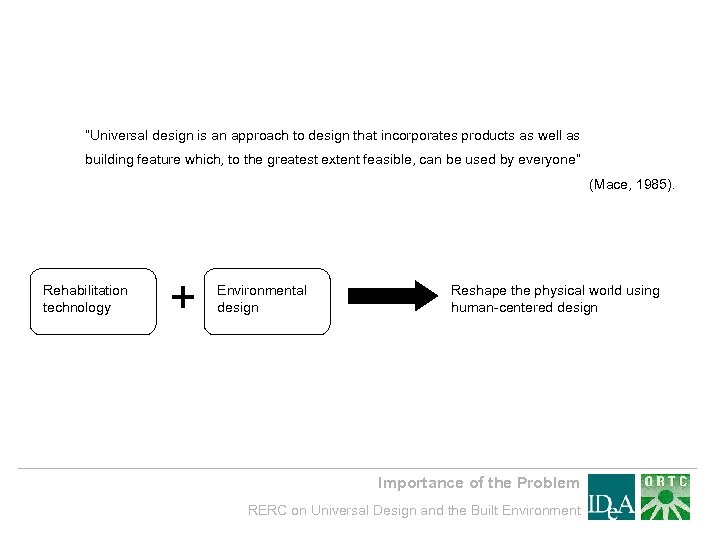 "Universal design is an approach to design that incorporates products as well as building feature which, to the greatest extent feasible, can be used by everyone"

(Mace, 1985).

Rehabilitation technology

+

Environmental design

Reshape the physical world using human-centered design

Importance of the Problem

RERC on Universal Design and the Built Environment

IDeA

ORTC